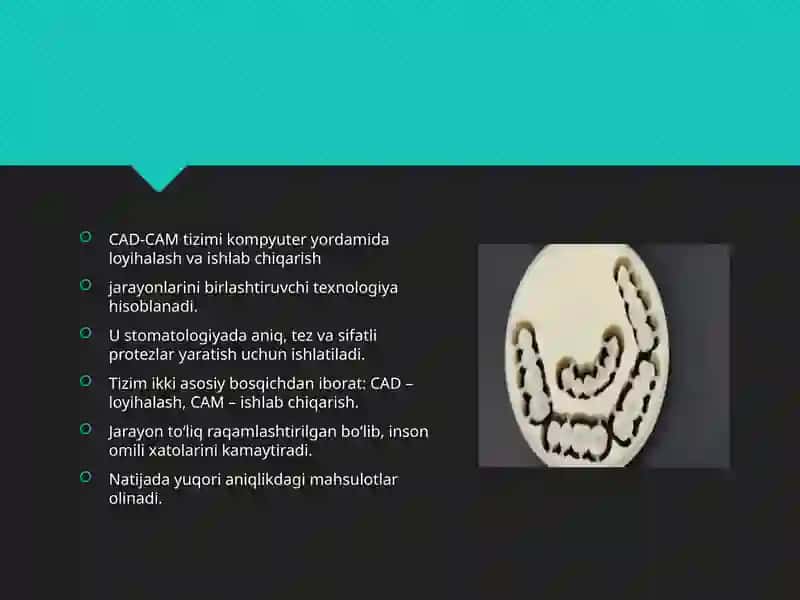 CAD-CAM tizimi kompyuter yordamida loyihalash va ishlab chiqarish

jarayonlarini birlashtiruvchi texnologiya hisoblanadi.

U stomatologiyada aniq, tez va sifatli protezlar yaratish uchun ishlatiladi.

Tizim ikki asosiy bosqichdan iborat: CAD – loyihalash, CAM – ishlab chiqarish.

Jarayon to'liq raqamlashtirilgan bo'lib, inson omili xatolarini kamaytiradi.

Natijada yuqori aniqlikdagi mahsulotlar olinadi.